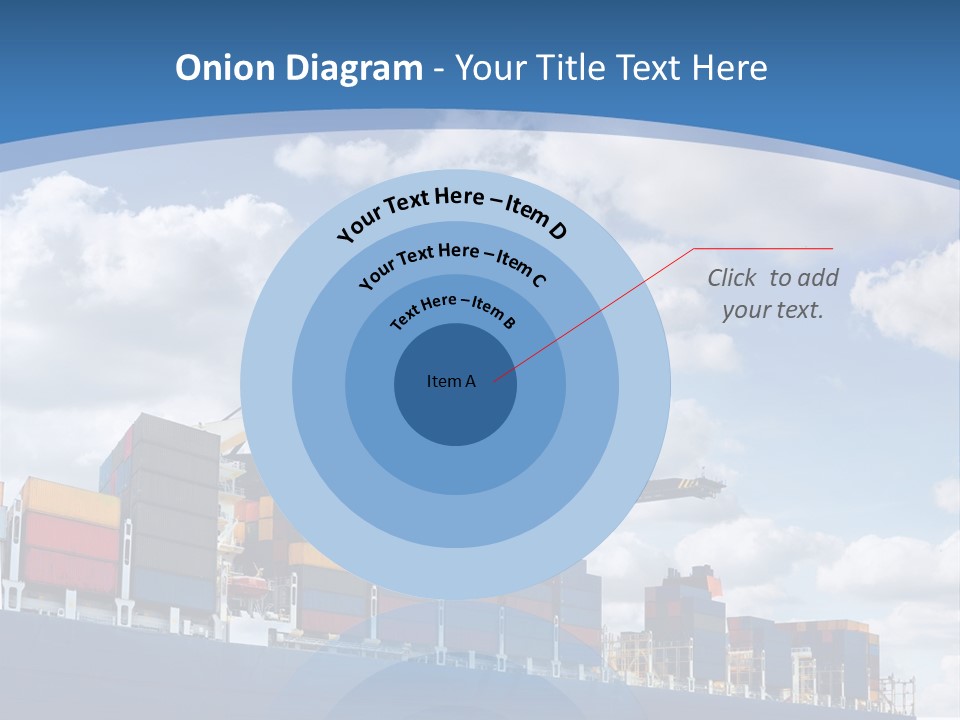 Onion Diagram - Your Title Text Here

Your Text Here – Item D

Your Text Here – Item C

Text Here – Item B

Item A

Click to add your text.